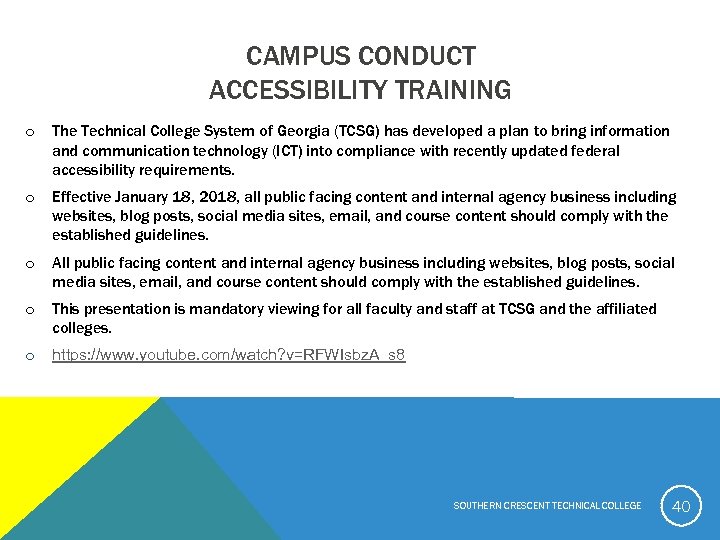 CAMPUS CONDUCT
ACCESSIBILITY TRAINING

o The Technical College System of Georgia (TCSG) has developed a plan to bring information and communication technology (ICT) into compliance with recently updated federal accessibility requirements.

o Effective January 18, 2018, all public facing content and internal agency business including websites, blog posts, social media sites, email, and course content should comply with the established guidelines.

o All public facing content and internal agency business including websites, blog posts, social media sites, email, and course content should comply with the established guidelines.

o This presentation is mandatory viewing for all faculty and staff at TCSG and the affiliated colleges.

o https://www.youtube.com/watch?v=RFWIsbzA_s8

SOUTHERN CRESCENT TECHNICAL COLLEGE 40